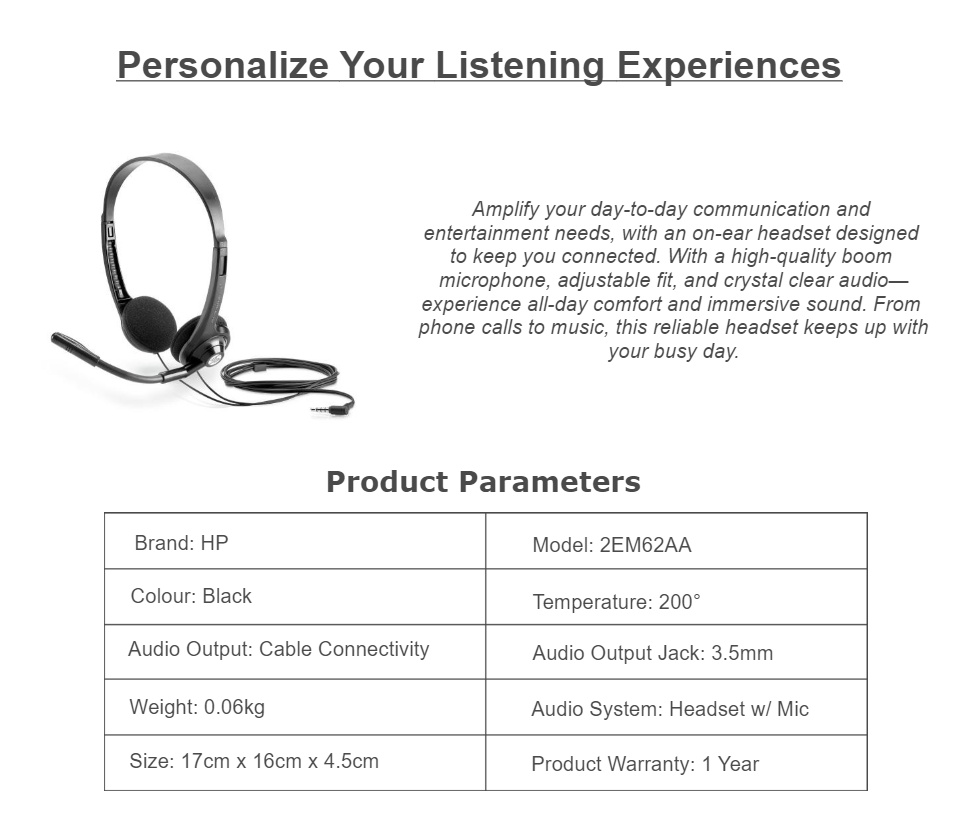 Personalize Your Listening Experiences

Amplify your day-to-day communication and entertainment needs, with an on-ear headset designed to keep you connected. With a high-quality boom microphone, adjustable fit, and crystal clear audio—experience all-day comfort and immersive sound. From phone calls to music, this reliable headset keeps up with your busy day.

Product Parameters

| Brand: HP | Model: 2EM62AA |
|---|---|
| Colour: Black | Temperature: 200° |
| Audio Output: Cable Connectivity | Audio Output Jack: 3.5mm |
| Weight: 0.06kg | Audio System: Headset w/ Mic |
| Size: 17cm x 16cm x 4.5cm | Product Warranty: 1 Year |